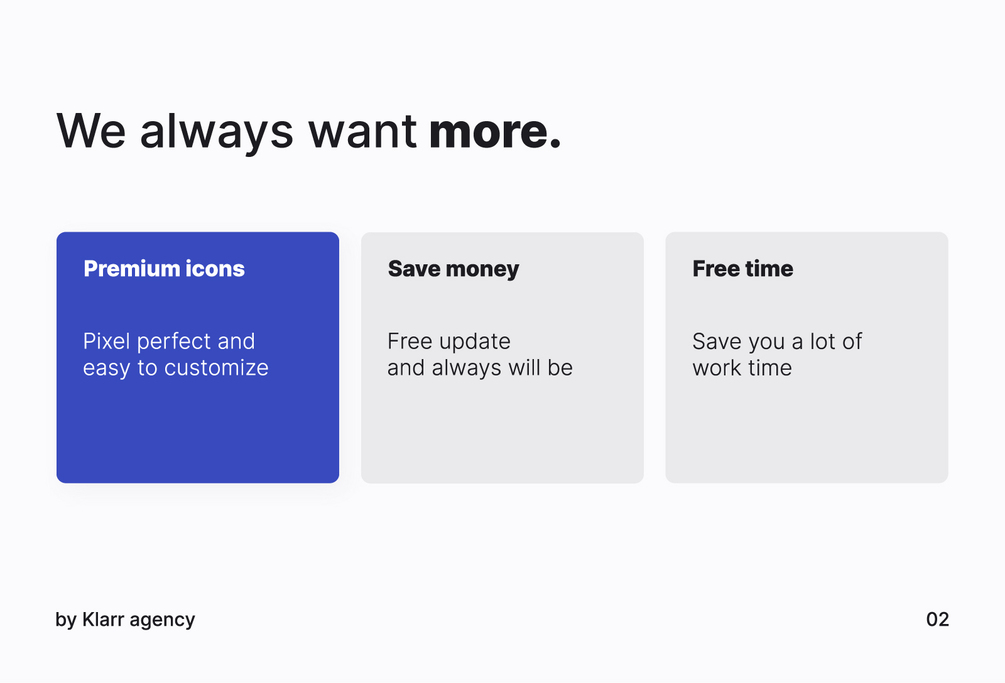 We always want more.

Premium icons

Pixel perfect and easy to customize

Save money

Free update
and always will be

Free time

Save you a lot of work time

by Klarr agency

02